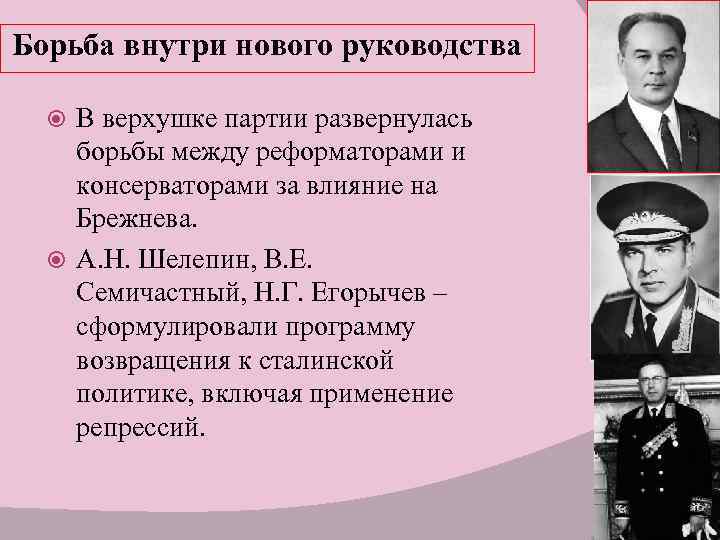 Борьба внутри нового руководства

В верхушке партии развернулась борьбы между реформаторами и консерваторами за влияние на Брежнева.

А.Н. Шелепин, В.Е. Семичастный, Н.Г. Егорычев – сформулировали программу возвращения к сталинской политике, включая применение репрессий.